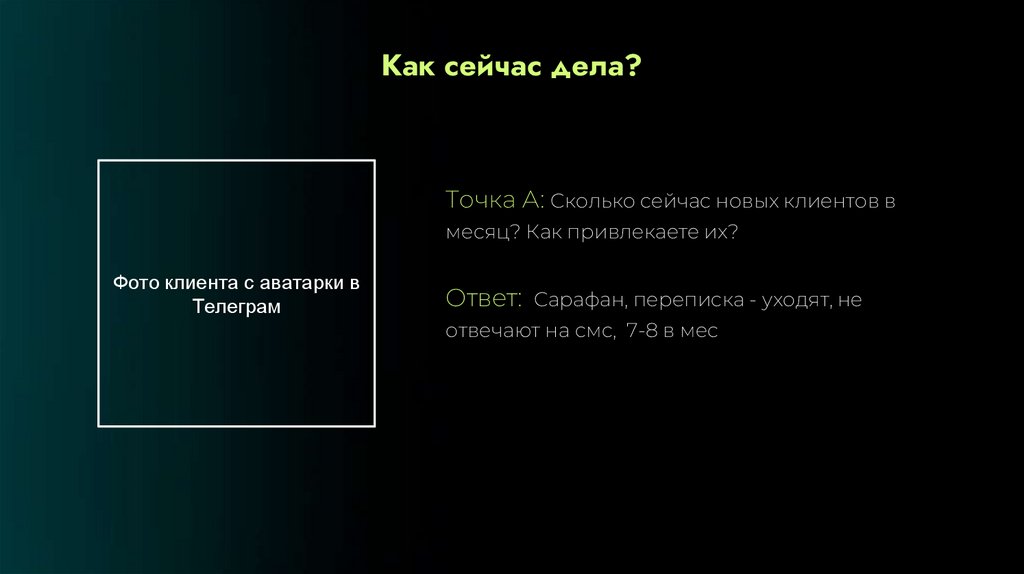 Как сейчас дела?

Фото клиента с аватарки в Телеграм

Точка А: Сколько сейчас новых клиентов в месяц? Как привлекаете их?

Ответ: Сарафан, переписка - уходят, не отвечают на смс, 7-8 в мес